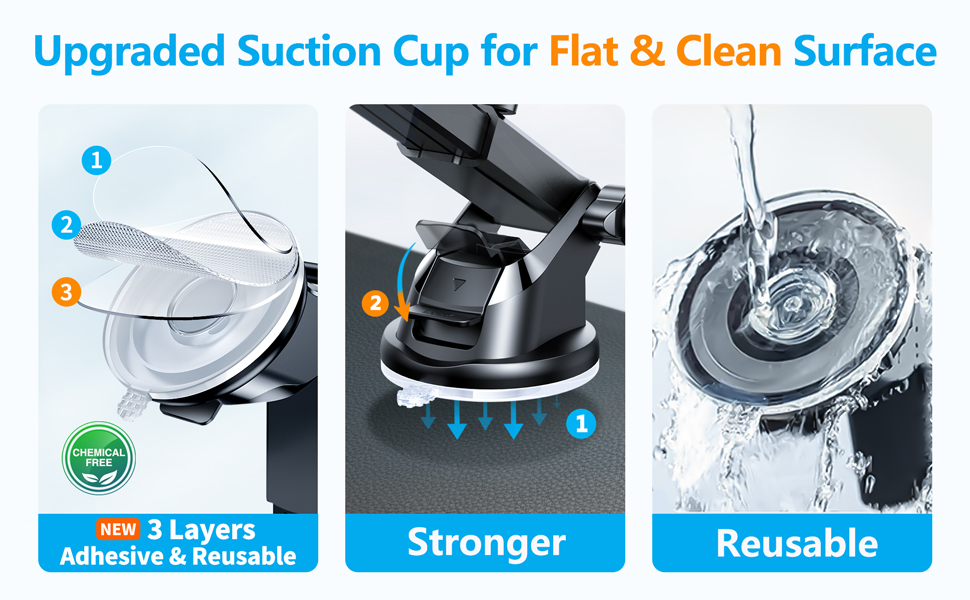 Upgraded Suction Cup for Flat & Clean Surface

1
2
3

CHEMICAL FREE

NEW 3 Layers
Adhesive & Reusable

2
1

Stronger

Reusable